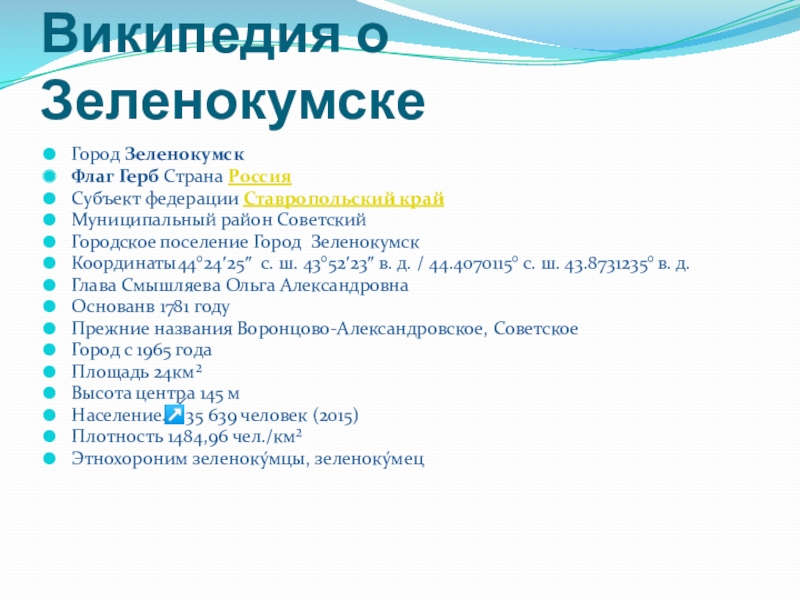 Википедия о Зеленокумске

Город Зеленокумск
Флаг Герб Страна Россия
Субъект федерации Ставропольский край
Муниципальный район Советский
Городское поселение Город Зеленокумск
Координаты44°24′25″ с. ш. 43°52′23″ в. д. / 44.4070115° с. ш. 43.8731235° в. д.
Глава Смышляева Ольга Александровна
Основанв 1781 году
Прежние названия Воронцово-Александровское, Советское
Город с 1965 года
Площадь 24км²
Высота центра 145 м
Население 35 639 человек (2015)
Плотность 1484,96 чел./км²
Этнохороним зеленоку́мцы, зеленоку́мец